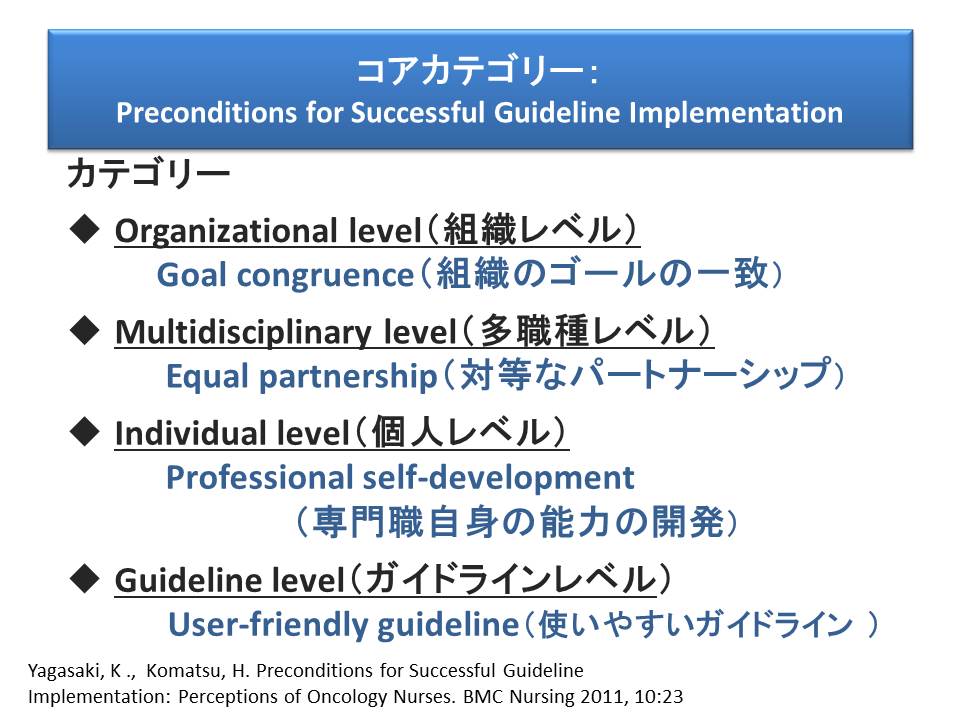 コアカテゴリー：
Preconditions for Successful Guideline Implementation

カテゴリー

◆ Organizational level（組織レベル）
Goal congruence（組織のゴールの一致）

◆ Multidisciplinary level（多職種レベル）
Equal partnership（対等なパートナーシップ）

◆ Individual level（個人レベル）
Professional self-development
（専門職自身の能力の開発）

◆ Guideline level（ガイドラインレベル）
User-friendly guideline（使いやすいガイドライン ）

Yagasaki, K ., Komatsu, H. Preconditions for Successful Guideline Implementation: Perceptions of Oncology Nurses. BMC Nursing 2011, 10:23